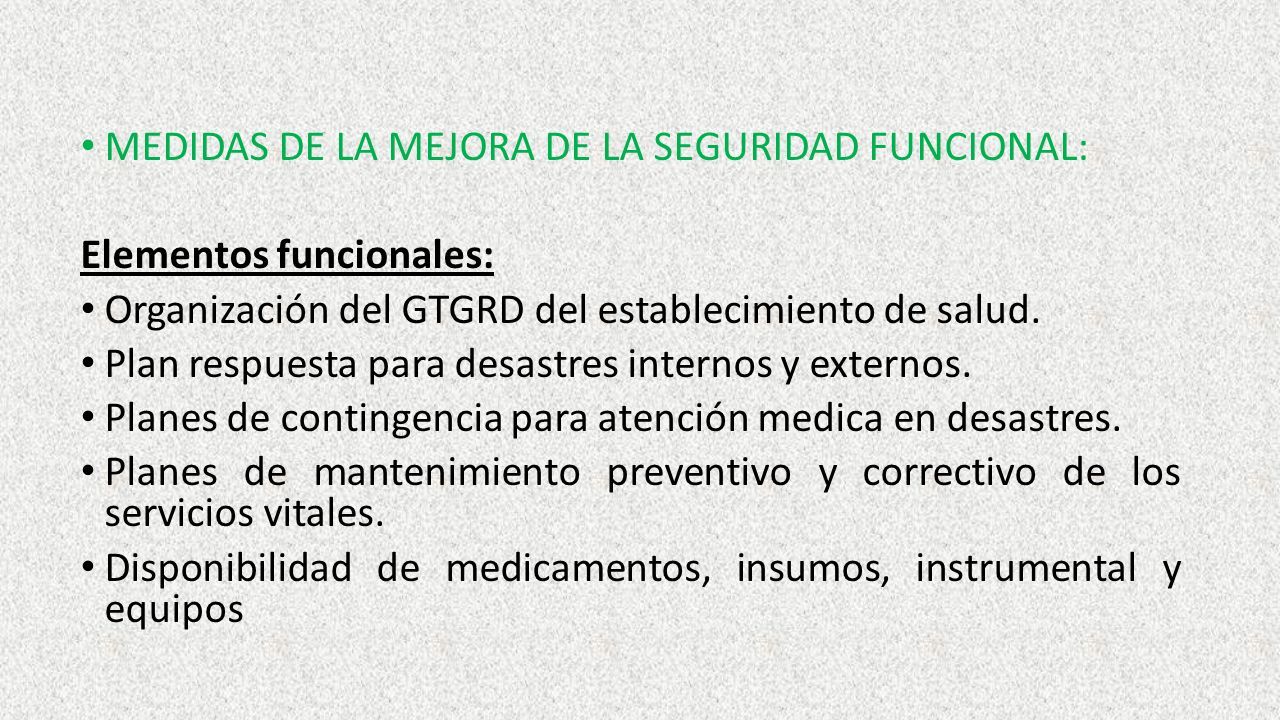 • MEDIDAS DE LA MEJORA DE LA SEGURIDAD FUNCIONAL:

Elementos funcionales:

• Organización del GTGRD del establecimiento de salud.
• Plan respuesta para desastres internos y externos.
• Planes de contingencia para atención medica en desastres.
• Planes de mantenimiento preventivo y correctivo de los servicios vitales.
• Disponibilidad de medicamentos, insumos, instrumental y equipos